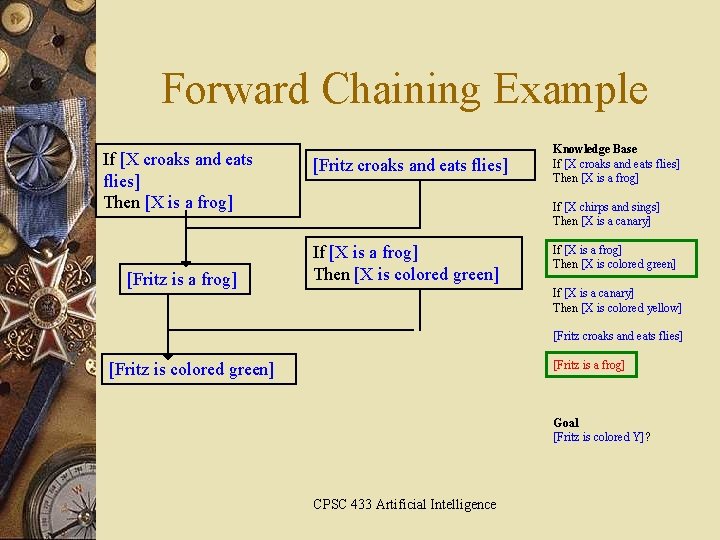 Forward Chaining Example

If [X croaks and eats flies]
Then [X is a frog]

[Fritz croaks and eats flies]

If [X is a frog]
Then [X is colored green]

[Fritz is a frog]

[Fritz is colored green]

Knowledge Base
If [X croaks and eats flies]
Then [X is a frog]

If [X chirps and sings]
Then [X is a canary]

If [X is a frog]
Then [X is colored green]

If [X is a canary]
Then [X is colored yellow]

[Fritz croaks and eats flies]

[Fritz is a frog]

Goal
[Fritz is colored Y]?

CPSC 433 Artificial Intelligence